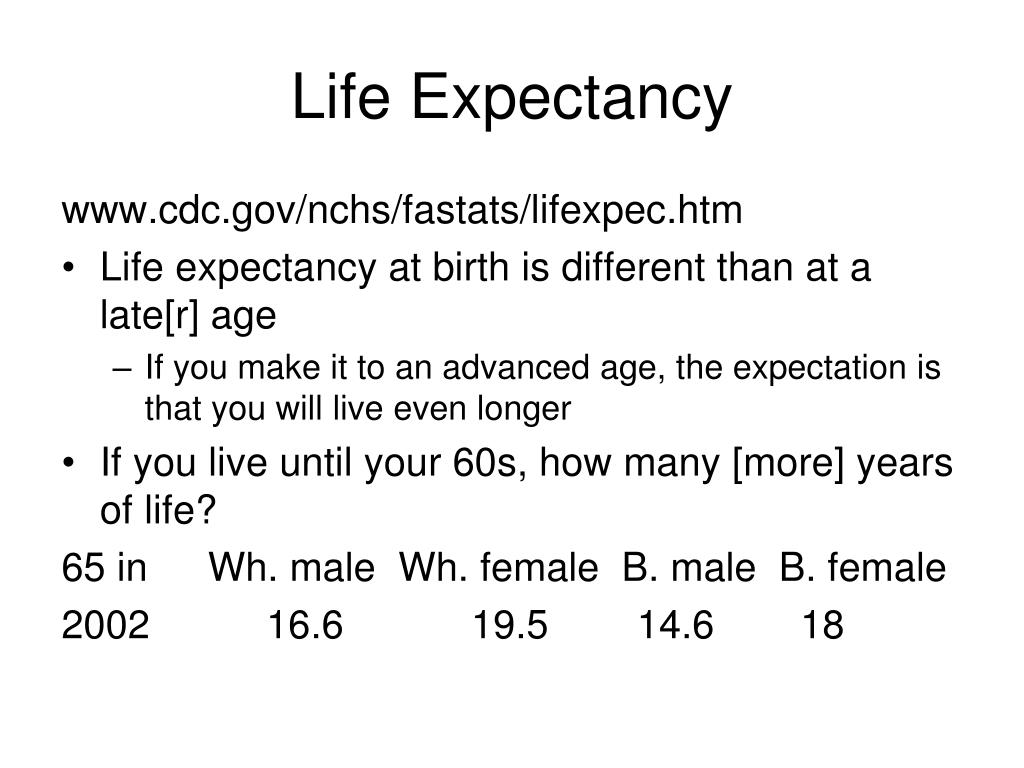 Life Expectancy

www.cdc.gov/nchs/fastats/lifexpec.htm

• Life expectancy at birth is different than at a late[r] age
  – If you make it to an advanced age, the expectation is that you will live even longer
• If you live until your 60s, how many [more] years of life?

| 65 in | Wh. male | Wh. female | B. male | B. female |
|---|---|---|---|---|
| 2002 | 16.6 | 19.5 | 14.6 | 18 |